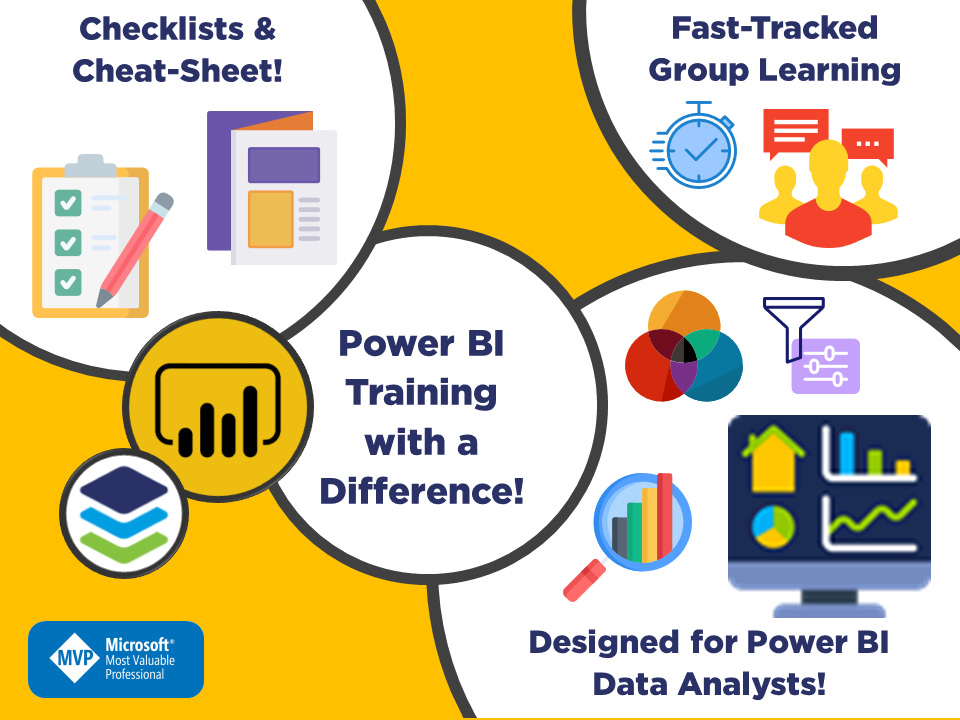 Checklists & Cheat-Sheet!

Fast-Tracked Group Learning

Power BI Training with a Difference!

Designed for Power BI Data Analysts!

MVP Microsoft® Most Valuable Professional